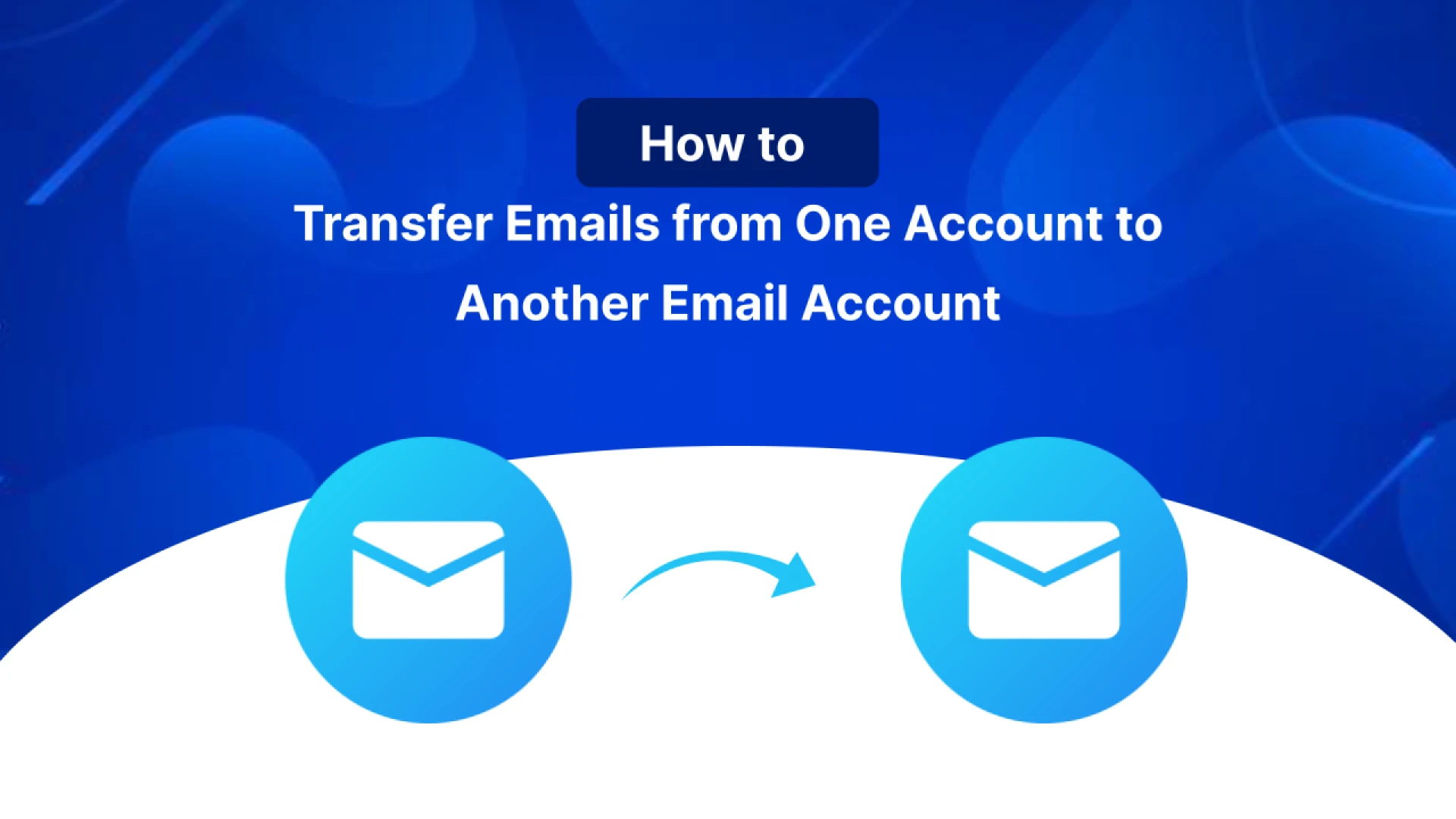 How to

Transfer Emails from One Account to Another Email Account